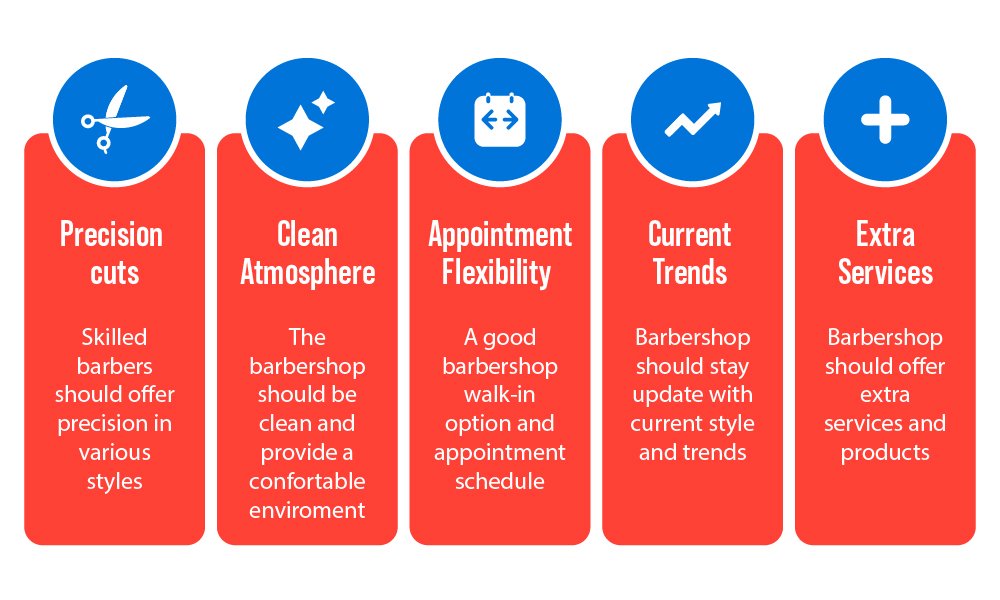 Precision cuts

Skilled barbers should offer precision in various styles

Clean Atmosphere

The barbershop should be clean and provide a confortable enviroment

Appointment Flexibility

A good barbershop walk-in option and appointment schedule

Current Trends

Barbershop should stay update with current style and trends

Extra Services

Barbershop should offer extra services and products